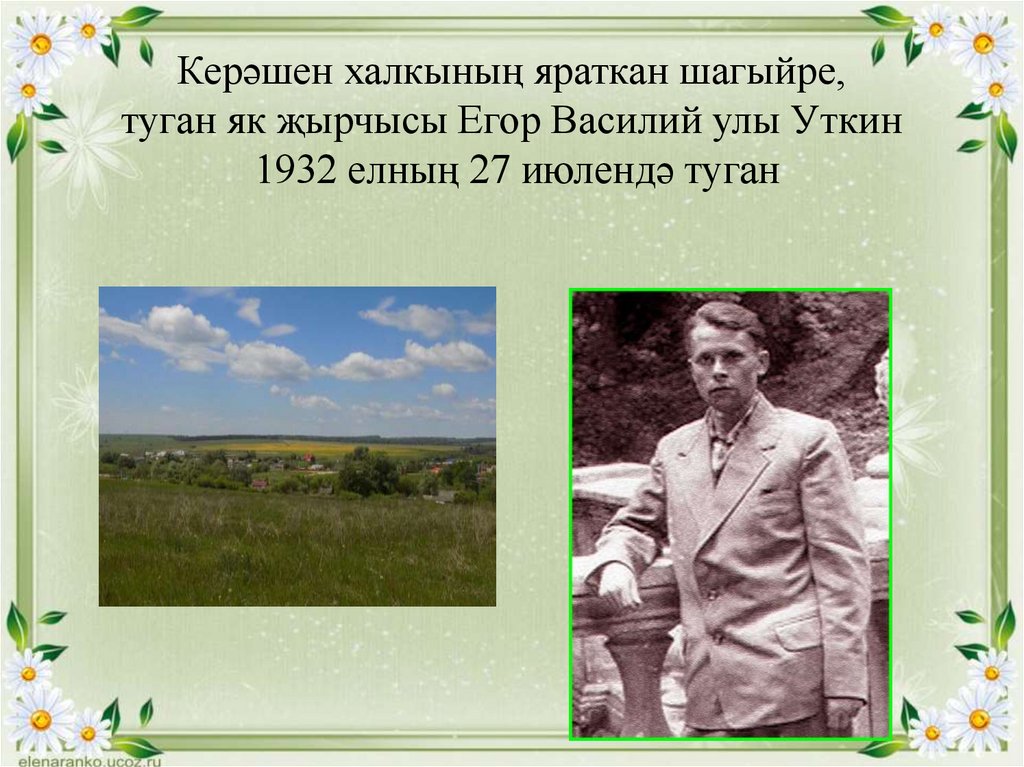 Керәшен халкының яраткан шагыйре, туган як җырчысы Егор Василий улы Уткин 1932 елның 27 июлендә туган

elenaranko.ucoz.ru